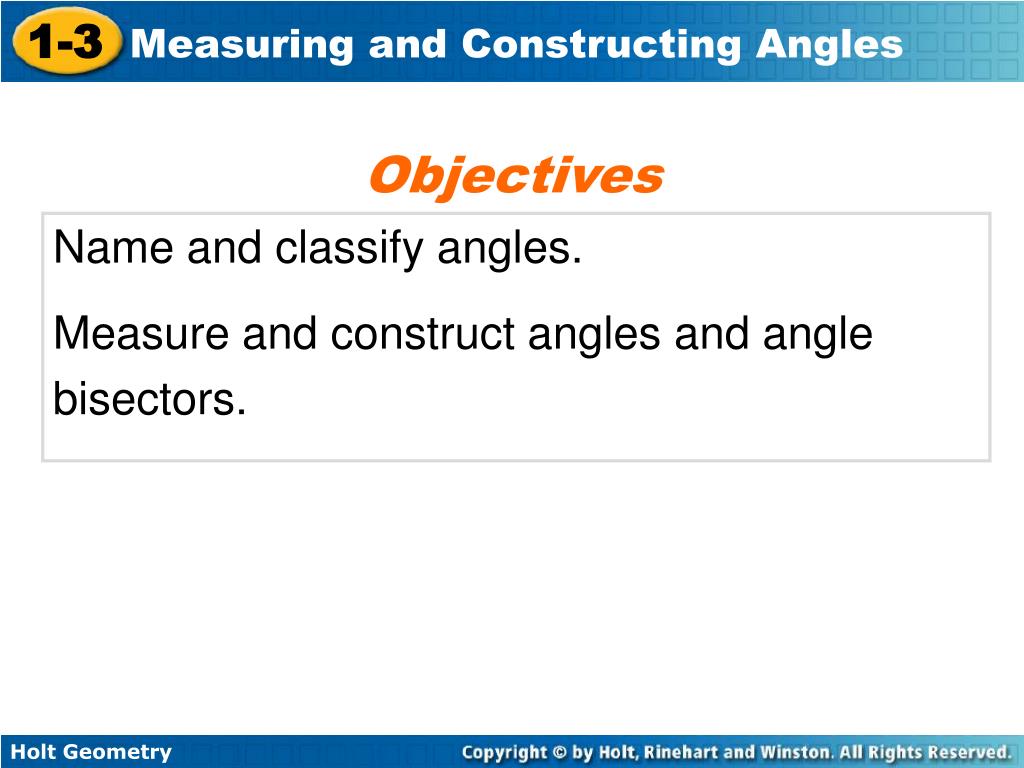 1-3 Measuring and Constructing Angles

Objectives

Name and classify angles.

Measure and construct angles and angle bisectors.

Holt Geometry

Copyright © by Holt, Rinehart and Winston. All Rights Reserved.